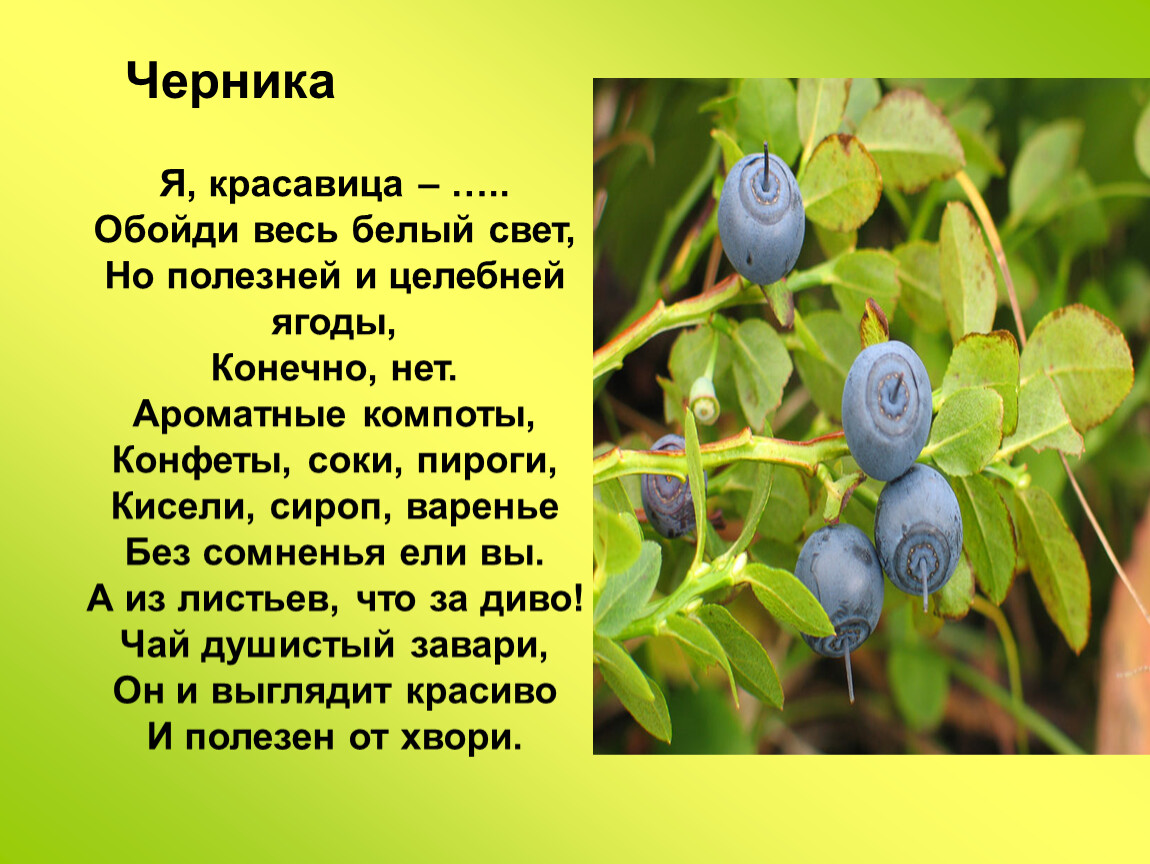 Черника

Я, красавица – …..
Обойди весь белый свет,
Но полезней и целебней
ягоды,
Конечно, нет.
Ароматные компоты,
Конфеты, соки, пироги,
Кисели, сироп, варенье
Без сомненья ели вы.
А из листьев, что за диво!
Чай душистый завари,
Он и выглядит красиво
И полезен от хвори.